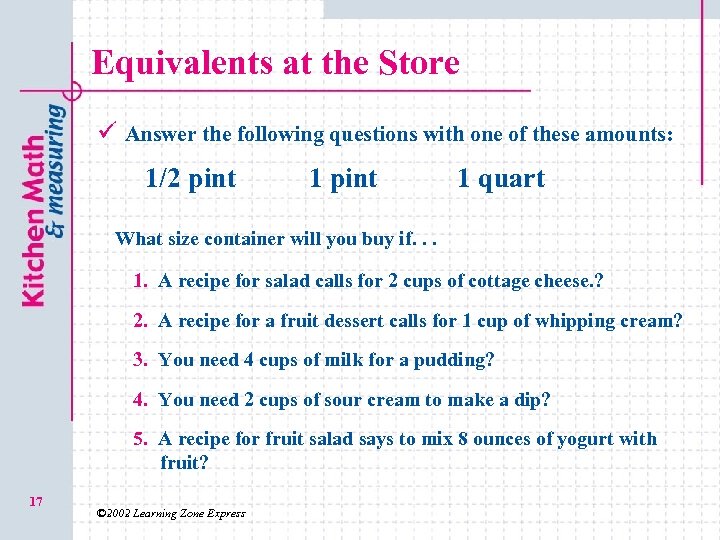 Kitchen Math & measuring

Equivalents at the Store

✓ Answer the following questions with one of these amounts:

1/2 pint 1 pint 1 quart

What size container will you buy if. . .

1. A recipe for salad calls for 2 cups of cottage cheese.?

2. A recipe for a fruit dessert calls for 1 cup of whipping cream?

3. You need 4 cups of milk for a pudding?

4. You need 2 cups of sour cream to make a dip?

5. A recipe for fruit salad says to mix 8 ounces of yogurt with fruit?

17

©2002 Learning Zone Express